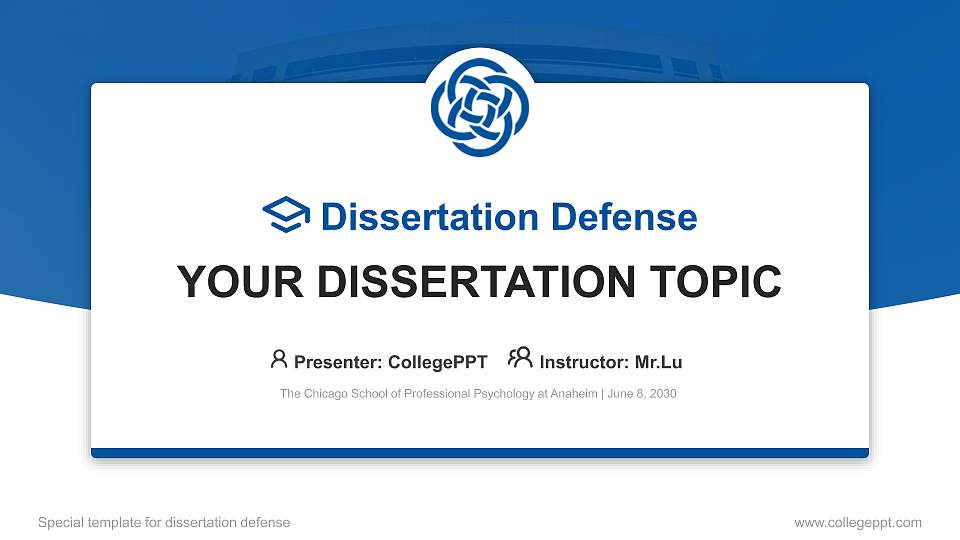 Dissertation Defense

YOUR DISSERTATION TOPIC

Presenter: CollegePPT Instructor: Mr.Lu

The Chicago School of Professional Psychology at Anaheim | June 8, 2030

Special template for dissertation defense

www.collegeppt.com